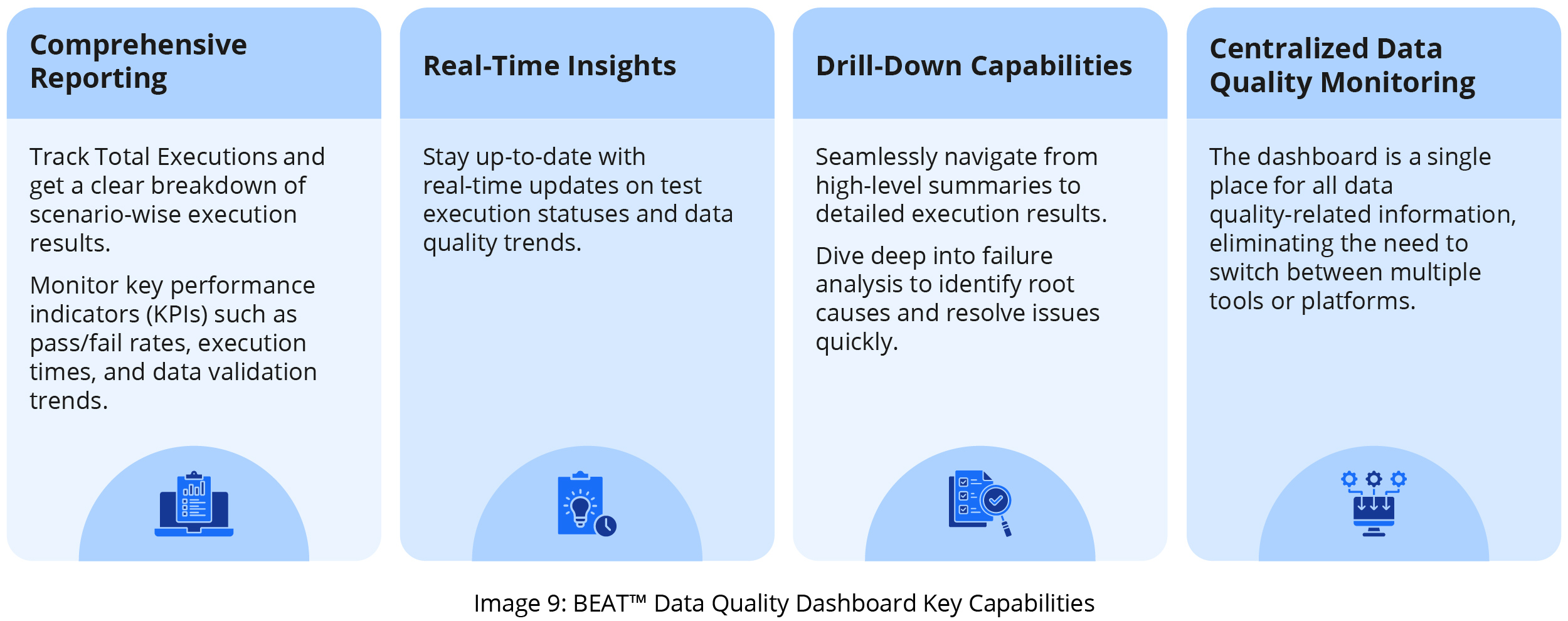 Comprehensive Reporting

Track Total Executions and get a clear breakdown of scenario-wise execution results.

Monitor key performance indicators (KPIs) such as pass/fail rates, execution times, and data validation trends.

Real-Time Insights

Stay up-to-date with real-time updates on test execution statuses and data quality trends.

Drill-Down Capabilities

Seamlessly navigate from high-level summaries to detailed execution results.

Dive deep into failure analysis to identify root causes and resolve issues quickly.

Centralized Data Quality Monitoring

The dashboard is a single place for all data quality-related information, eliminating the need to switch between multiple tools or platforms.

Image 9: BEAT™ Data Quality Dashboard Key Capabilities